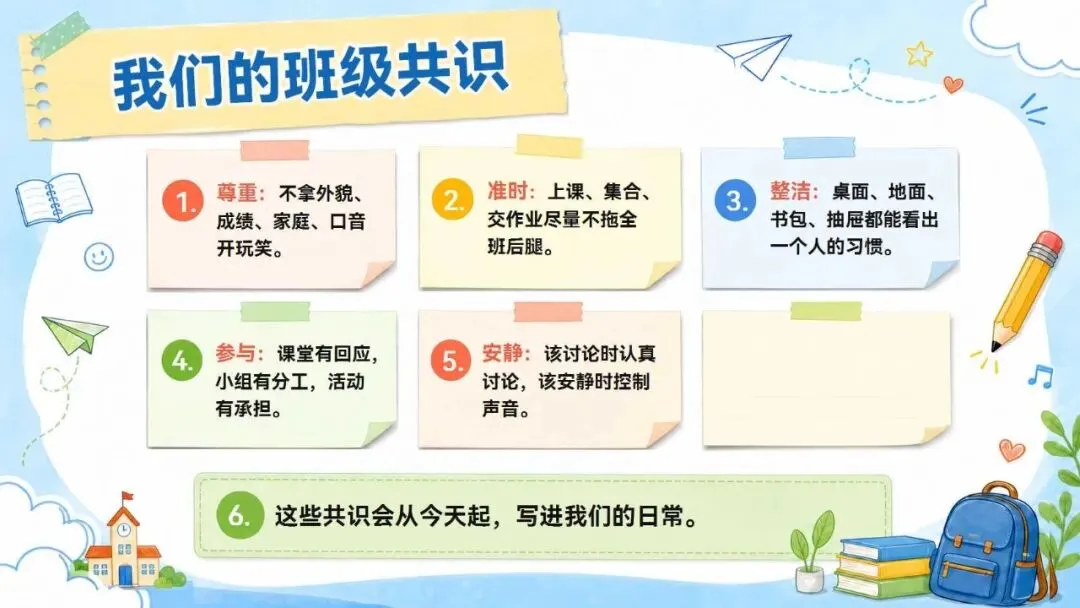 我们的班级共识

1. 尊重：不拿外貌、成绩、家庭、口音开玩笑。

2. 准时：上课、集合、交作业尽量不拖全班后腿。

3. 整洁：桌面、地面、书包、抽屉都能看出一个人的习惯。

4. 参与：课堂有回应，小组有分工，活动有承担。

5. 安静：该讨论时认真讨论，该安静时控制声音。

6. 这些共识会从今天起，写进我们的日常。